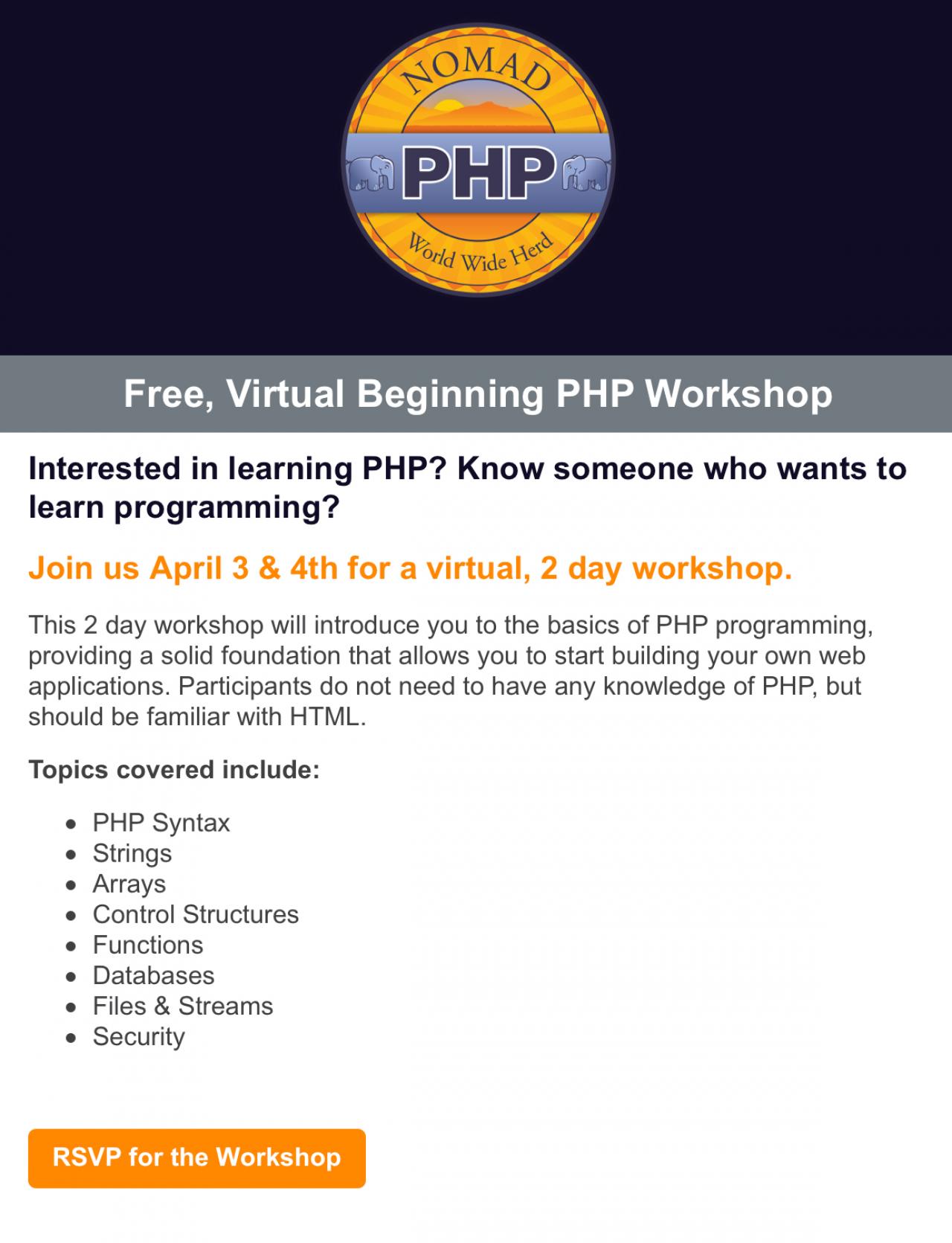 NOMAD
PHP
World Wide Herd

Free, Virtual Beginning PHP Workshop

Interested in learning PHP? Know someone who wants to learn programming?

Join us April 3 & 4th for a virtual, 2 day workshop.

This 2 day workshop will introduce you to the basics of PHP programming, providing a solid foundation that allows you to start building your own web applications. Participants do not need to have any knowledge of PHP, but should be familiar with HTML.

Topics covered include:

- PHP Syntax
- Strings
- Arrays
- Control Structures
- Functions
- Databases
- Files & Streams
- Security

RSVP for the Workshop